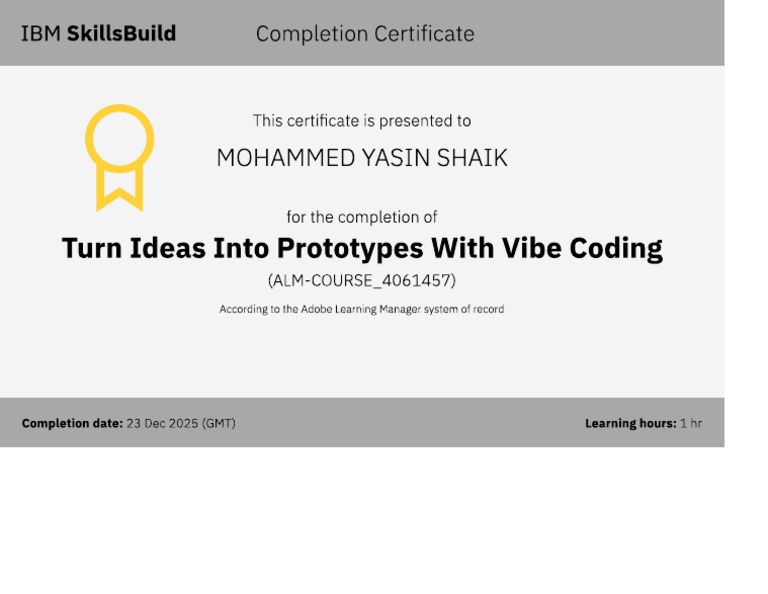 IBM SkillsBuild

Completion Certificate

This certificate is presented to

MOHAMMED YASIN SHAIK

for the completion of

Turn Ideas Into Prototypes With Vibe Coding

(ALM-COURSE_4061457)

According to the Adobe Learning Manager system of record

Completion date: 23 Dec 2025 (GMT)

Learning hours: 1 hr